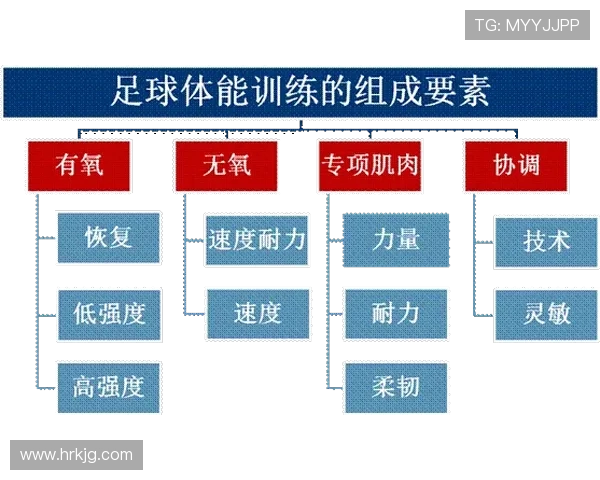 TG: MYYJJPP

足球体能训练的组成要素

有氧

恢复

低强度

高强度

无氧

速度耐力

速度

专项肌肉

力量

耐力

柔韧

协调

技术

灵敏

www.hrkjg.com